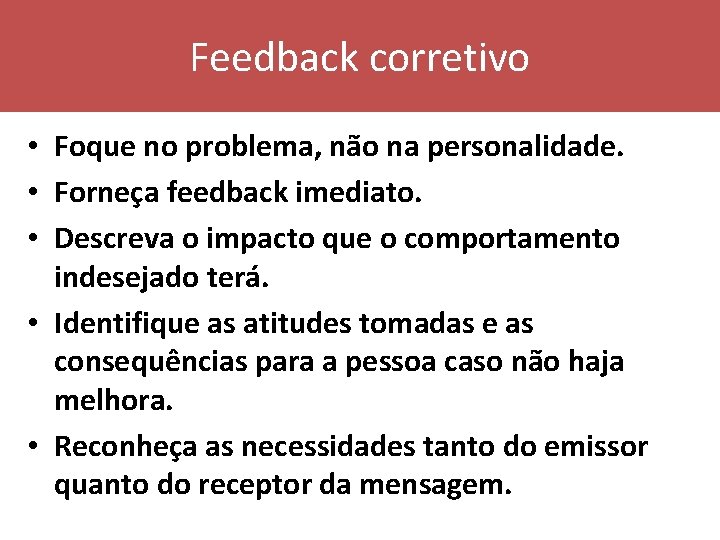 Feedback corretivo

• Foque no problema, não na personalidade.
• Forneça feedback imediato.
• Descreva o impacto que o comportamento indesejado terá.
• Identifique as atitudes tomadas e as consequências para a pessoa caso não haja melhora.
• Reconheça as necessidades tanto do emissor quanto do receptor da mensagem.